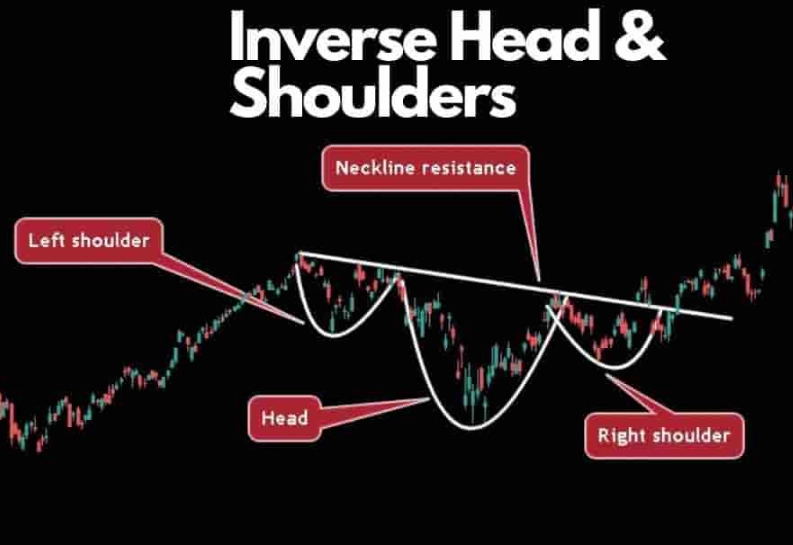 Inverse Head & Shoulders

Neckline resistance

Left shoulder

Head

Right shoulder